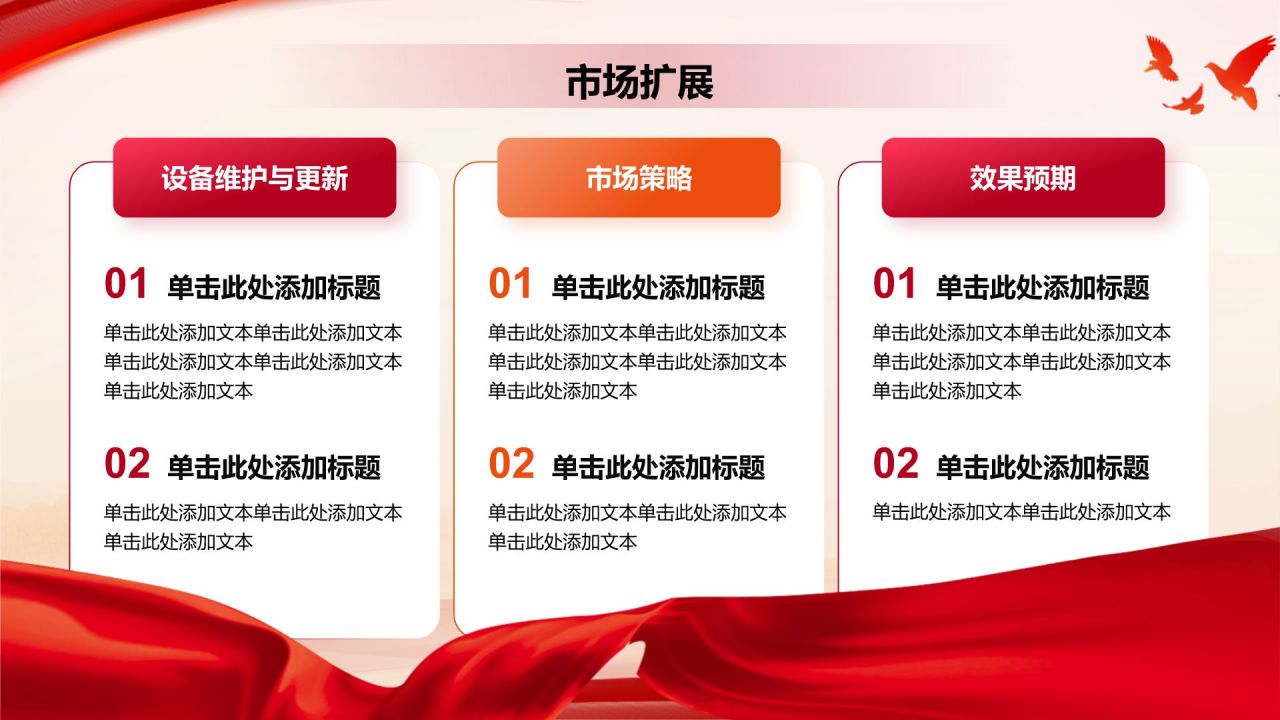 市场扩展

设备维护与更新

01 单击此处添加标题

单击此处添加文本单击此处添加文本单击此处添加文本单击此处添加文本单击此处添加文本

02 单击此处添加标题

单击此处添加文本单击此处添加文本单击此处添加文本

市场策略

01 单击此处添加标题

单击此处添加文本单击此处添加文本单击此处添加文本单击此处添加文本单击此处添加文本

02 单击此处添加标题

单击此处添加文本单击此处添加文本单击此处添加文本

效果预期

01 单击此处添加标题

单击此处添加文本单击此处添加文本单击此处添加文本单击此处添加文本单击此处添加文本

02 单击此处添加标题

单击此处添加文本单击此处添加文本